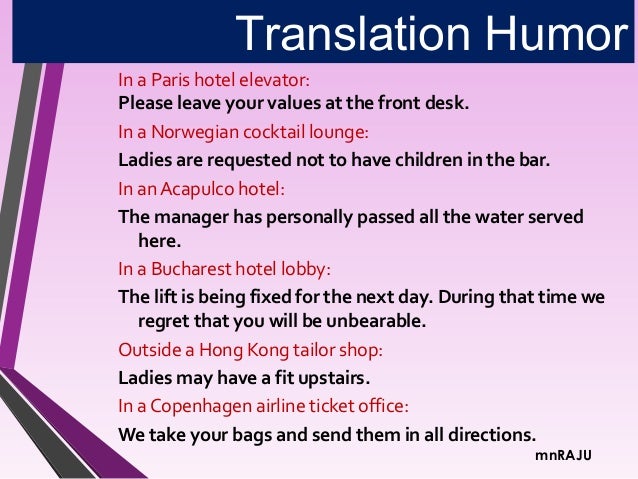 Translation Humor

In a Paris hotel elevator:
Please leave your values at the front desk.

In a Norwegian cocktail lounge:
Ladies are requested not to have children in the bar.

In an Acapulco hotel:
The manager has personally passed all the water served here.

In a Bucharest hotel lobby:
The lift is being fixed for the next day. During that time we regret that you will be unbearable.

Outside a Hong Kong tailor shop:
Ladies may have a fit upstairs.

In a Copenhagen airline ticket office:
We take your bags and send them in all directions.

mnRAJU